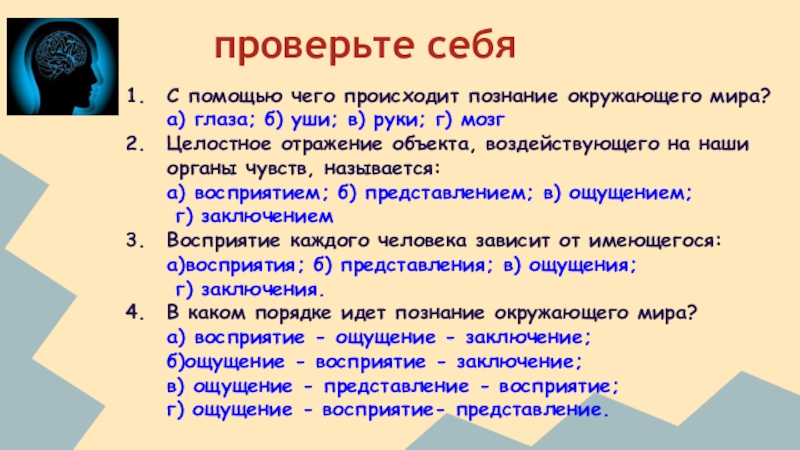 проверьте себя

1. С помощью чего происходит познание окружающего мира?
а) глаза; б) уши; в) руки; г) мозг
2. Целостное отражение объекта, воздействующего на наши органы чувств, называется:
а) восприятием; б) представлением; в) ощущением;
г) заключением
3. Восприятие каждого человека зависит от имеющегося:
а)восприятия; б) представления; в) ощущения;
г) заключения.
4. В каком порядке идет познание окружающего мира?
а) восприятие - ощущение - заключение;
б)ощущение - восприятие - заключение;
в) ощущение - представление - восприятие;
г) ощущение - восприятие- представление.